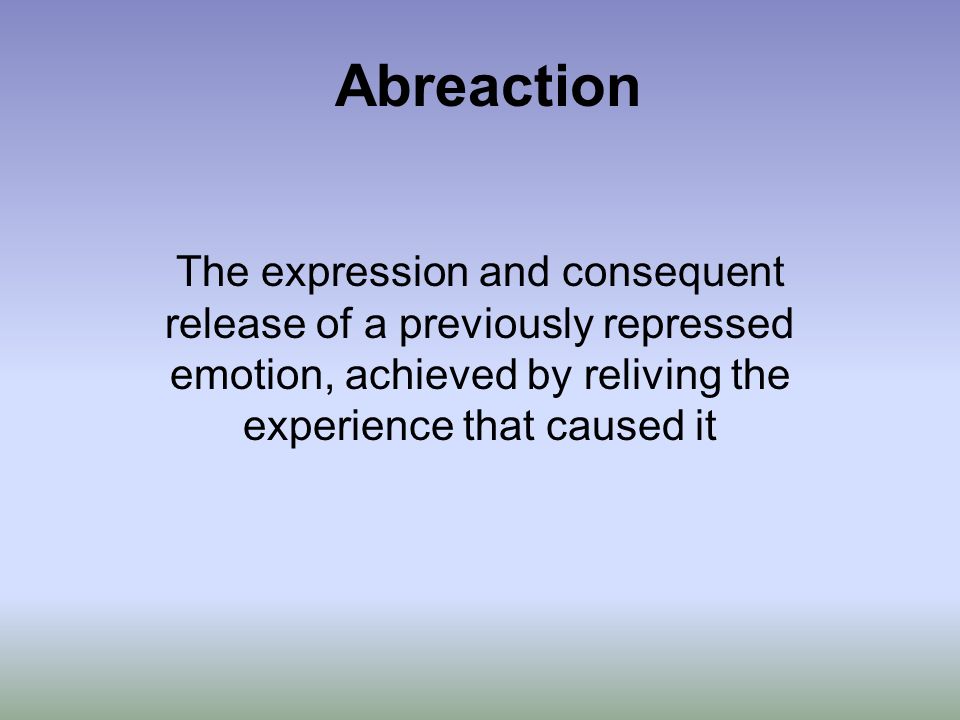 Abreaction

The expression and consequent release of a previously repressed emotion, achieved by reliving the experience that caused it